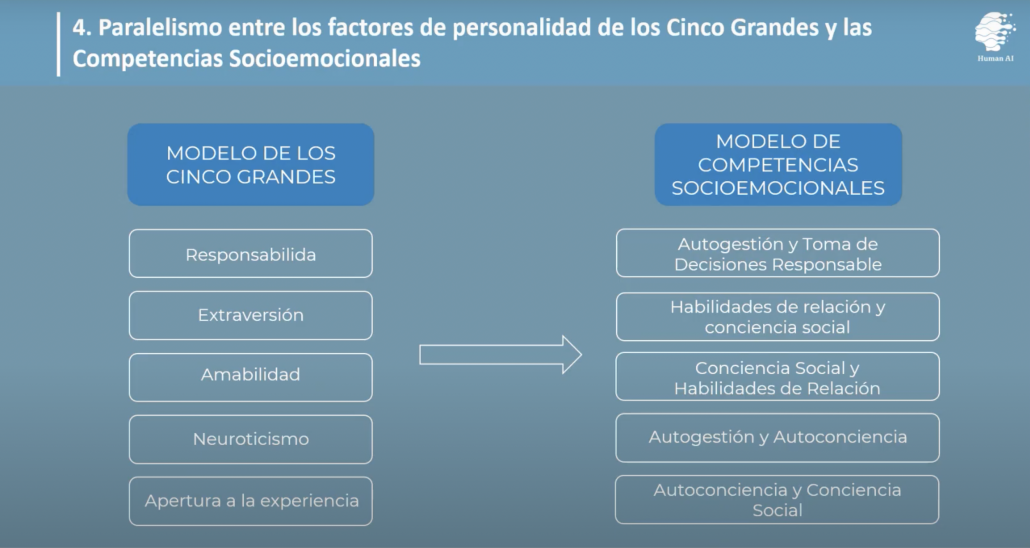 4. Paralelismo entre los factores de personalidad de los Cinco Grandes y las Competencias Socioemocionales

Human AI

MODELO DE LOS CINCO GRANDES

Responsabilida

Extraversión

Amabilidad

Neuroticismo

Apertura a la experiencia

MODELO DE COMPETENCIAS SOCIOEMOCIONALES

Autogestión y Toma de Decisiones Responsable

Habilidades de relación y conciencia social

Conciencia Social y Habilidades de Relación

Autogestión y Autoconciencia

Autoconciencia y Conciencia Social